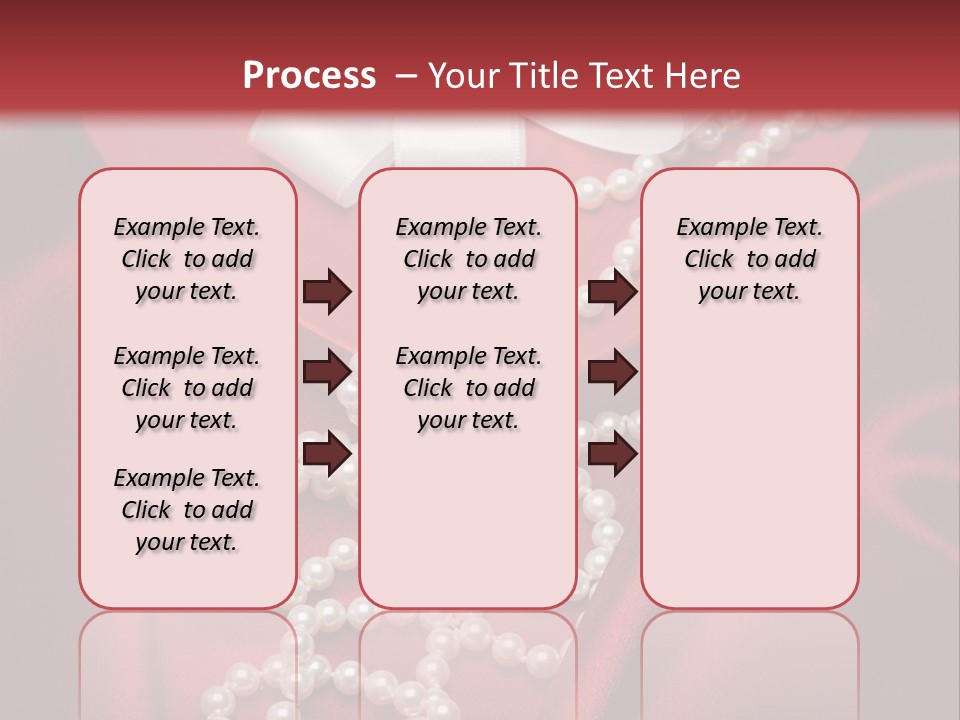 Process – Your Title Text Here

Example Text. Click to add your text.

Example Text. Click to add your text.

Example Text. Click to add your text.

Example Text. Click to add your text.

Example Text. Click to add your text.

Example Text. Click to add your text.